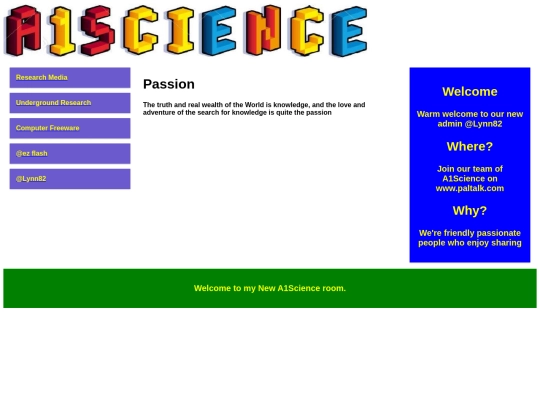 A1SCIENCE

Research Media

Underground Research

Computer Freeware

@ez flash

@Lynn82

Passion

The truth and real wealth of the World is knowledge, and the love and adventure of the search for knowledge is quite the passion

Welcome

Warm welcome to our new admin @Lynn82

Where?

Join our team of A1Science on www.paltalk.com

Why?

We're friendly passionate people who enjoy sharing

Welcome to my New A1Science room.